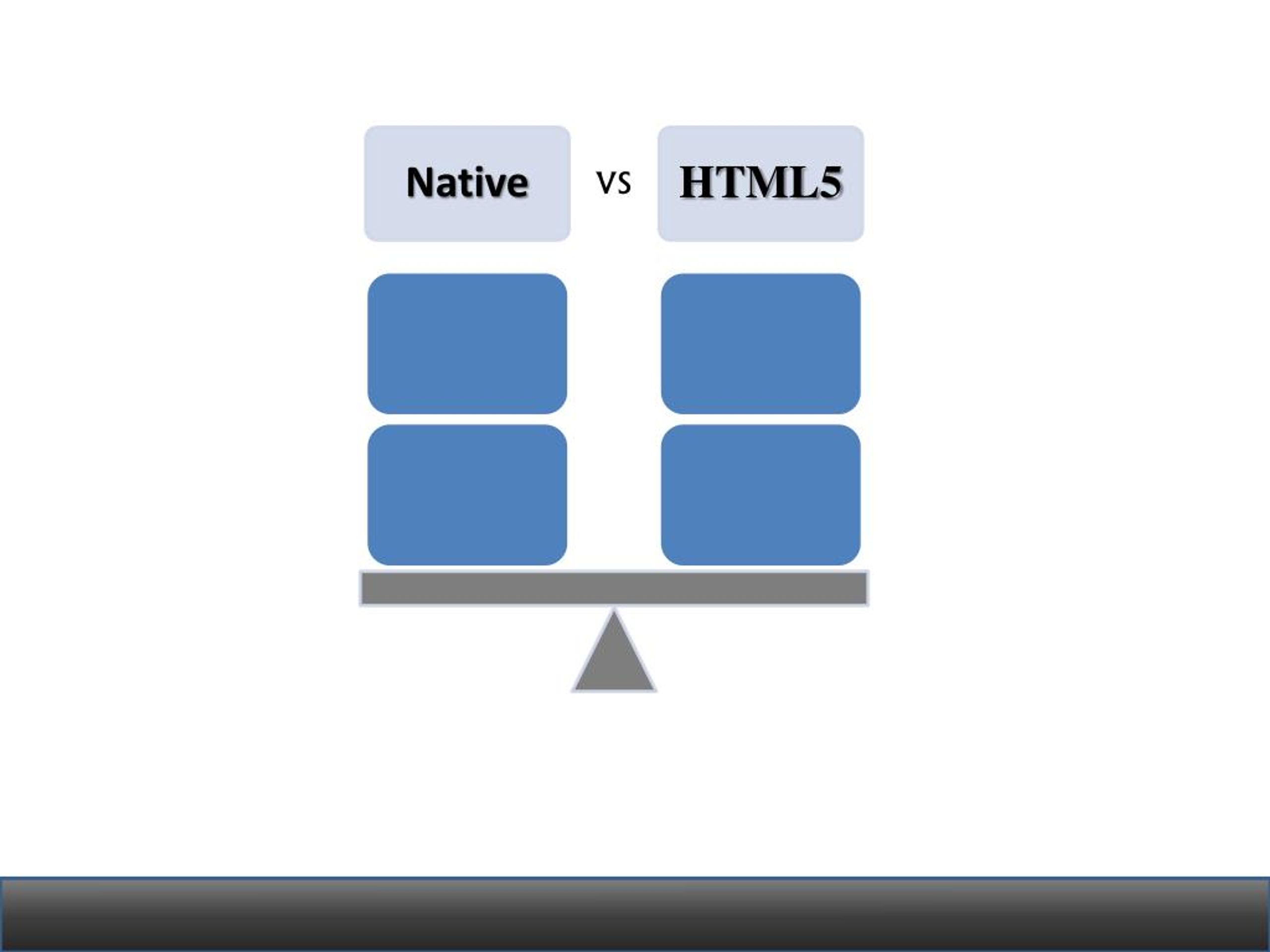 Native

vs

HTML5